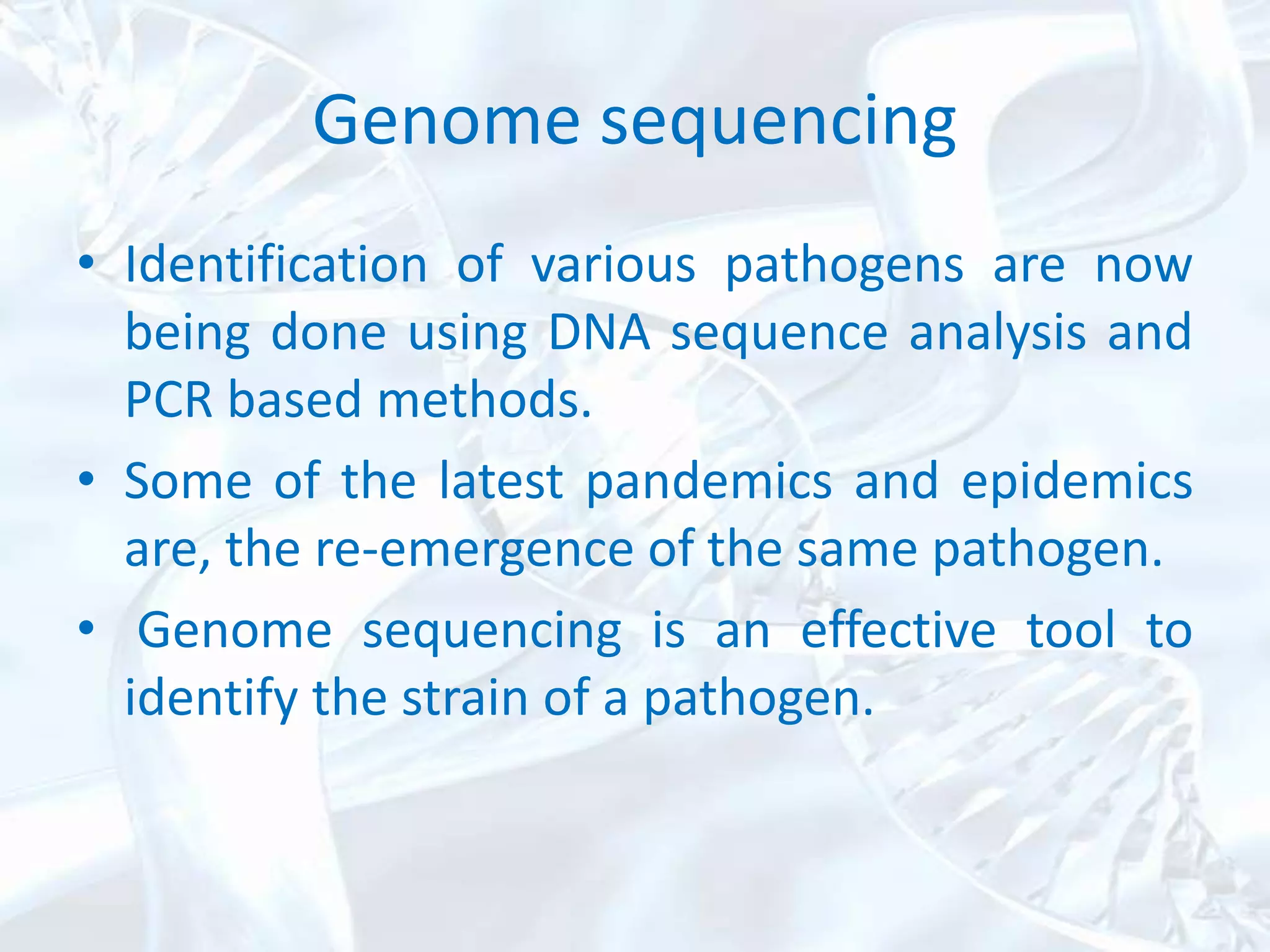 Genome sequencing

• Identification of various pathogens are now being done using DNA sequence analysis and PCR based methods.

• Some of the latest pandemics and epidemics are, the re-emergence of the same pathogen.

• Genome sequencing is an effective tool to identify the strain of a pathogen.